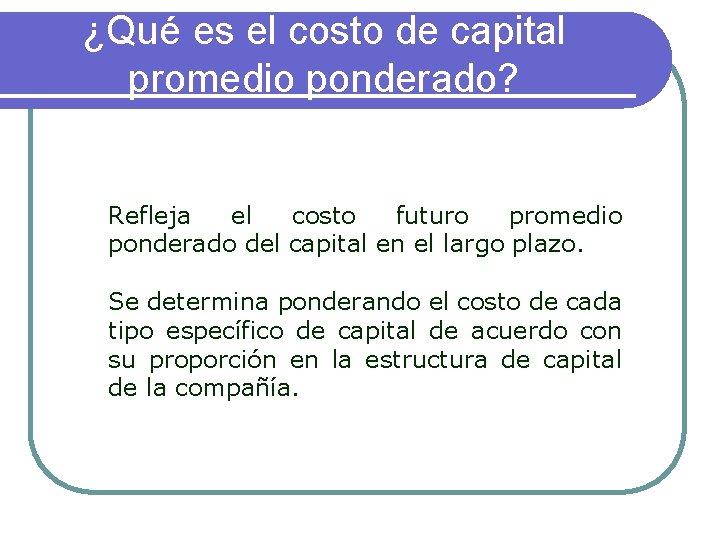 ¿Qué es el costo de capital promedio ponderado?

Refleja el costo futuro promedio ponderado del capital en el largo plazo.

Se determina ponderando el costo de cada tipo específico de capital de acuerdo con su proporción en la estructura de capital de la compañía.